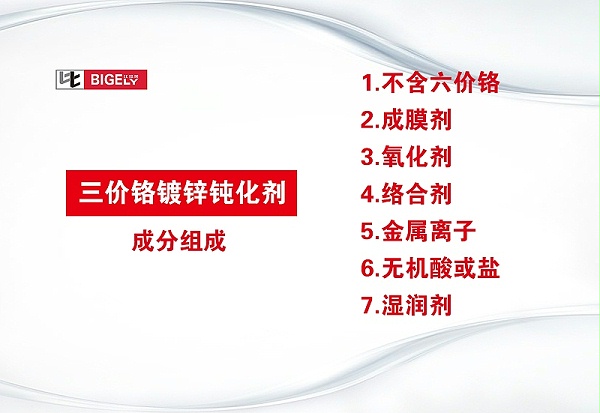 BIGELY

三价铬镀锌钝化剂

成分组成

1.不含六价铬
2.成膜剂
3.氧化剂
4.络合剂
5.金属离子
6.无机酸或盐
7.湿润剂